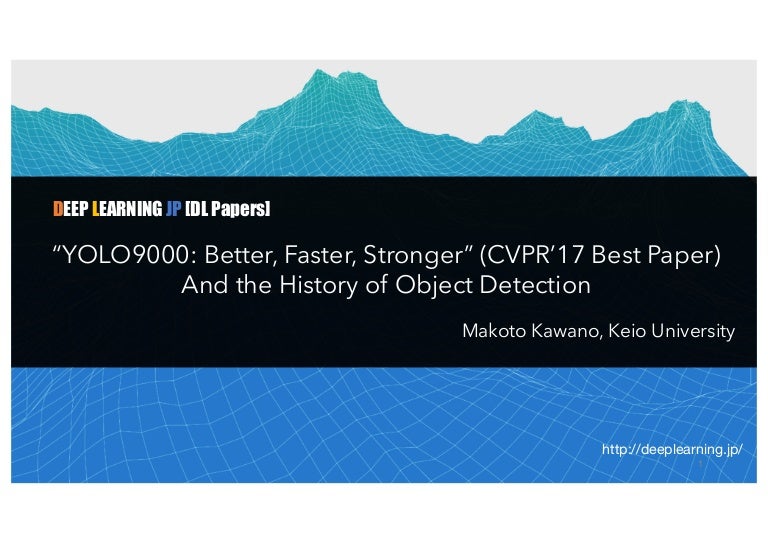 DEEP LEARNING JP [DL Papers]

“YOLO9000: Better, Faster, Stronger” (CVPR’17 Best Paper) And the History of Object Detection

Makoto Kawano, Keio University

http://deeplearning.jp/

1